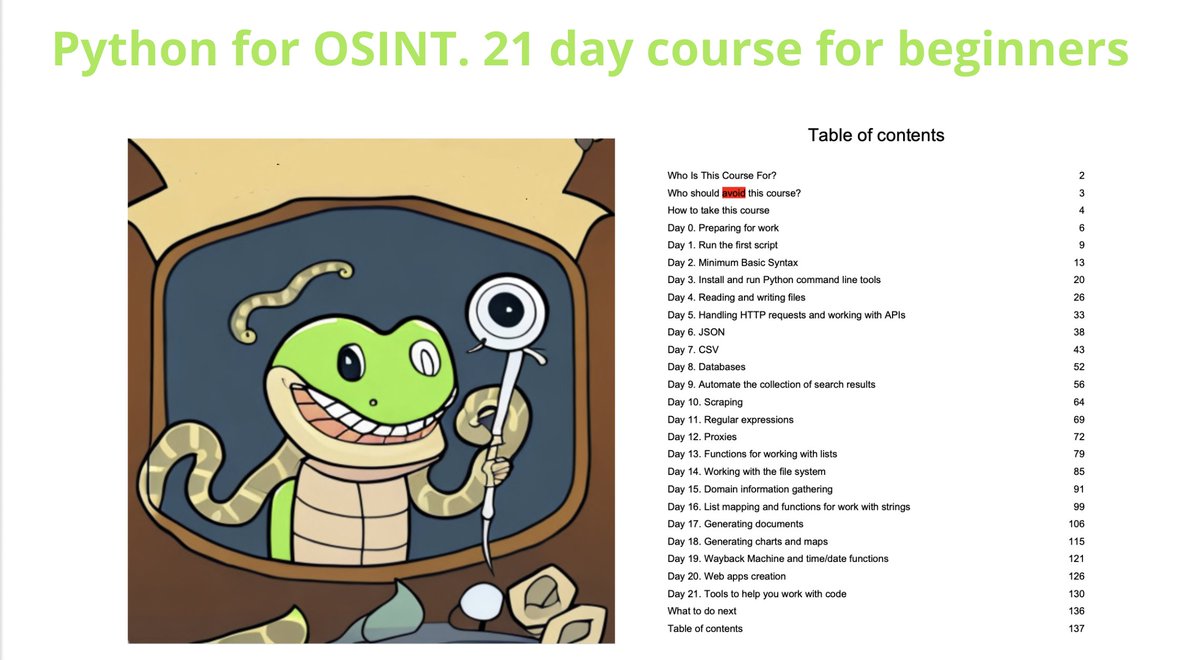 Python for OSINT. 21 day course for beginners

Table of contents

| | |
|---|---|
| Who Is This Course For? | 2 |
| Who should avoid this course? | 3 |
| How to take this course | 4 |
| Day 0. Preparing for work | 6 |
| Day 1. Run the first script | 9 |
| Day 2. Minimum Basic Syntax | 13 |
| Day 3. Install and run Python command line tools | 20 |
| Day 4. Reading and writing files | 26 |
| Day 5. Handling HTTP requests and working with APIs | 33 |
| Day 6. JSON | 38 |
| Day 7. CSV | 43 |
| Day 8. Databases | 52 |
| Day 9. Automate the collection of search results | 56 |
| Day 10. Scraping | 64 |
| Day 11. Regular expressions | 69 |
| Day 12. Proxies | 72 |
| Day 13. Functions for working with lists | 79 |
| Day 14. Working with the file system | 85 |
| Day 15. Domain information gathering | 91 |
| Day 16. List mapping and functions for work with strings | 99 |
| Day 17. Generating documents | 106 |
| Day 18. Generating charts and maps | 115 |
| Day 19. Wayback Machine and time/date functions | 121 |
| Day 20. Web apps creation | 126 |
| Day 21. Tools to help you work with code | 130 |
| What to do next | 136 |
| Table of contents | 137 |